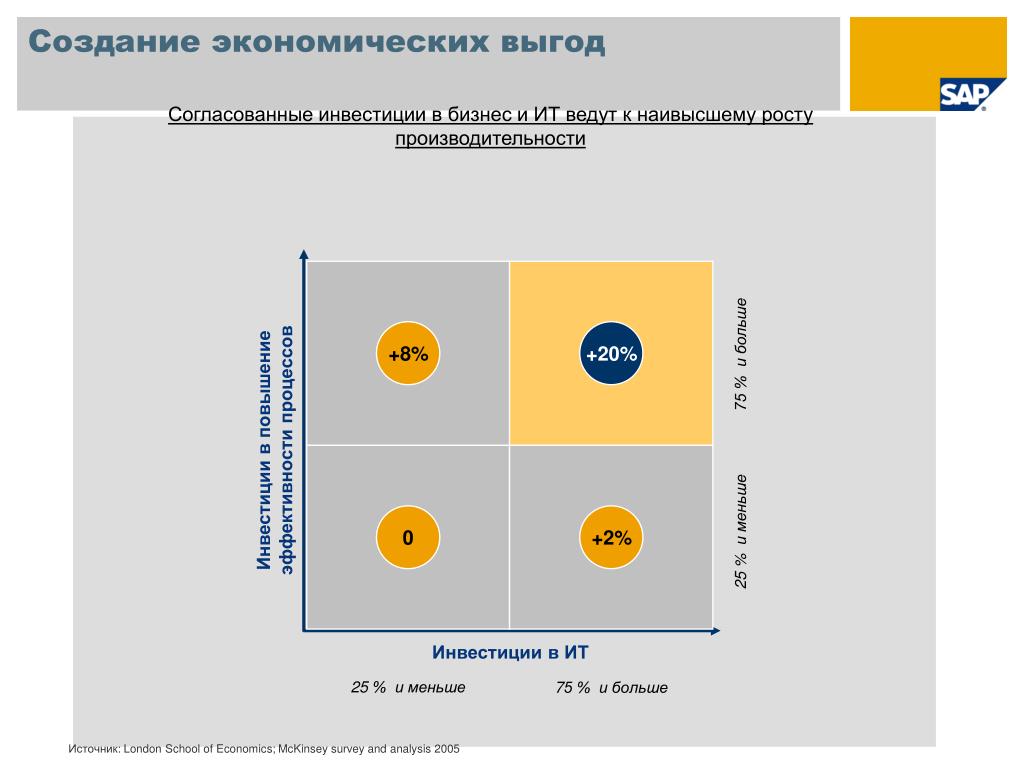 Создание экономических выгод

SAP

Согласованные инвестиции в бизнес и ИТ ведут к наивысшему росту производительности

Инвестиции в повышение эффективности процессов

+8%

+20%

0

+2%

75 % и больше

25 % и меньше

Инвестиции в ИТ

25 % и меньше

75 % и больше

Источник: London School of Economics; McKinsey survey and analysis 2005